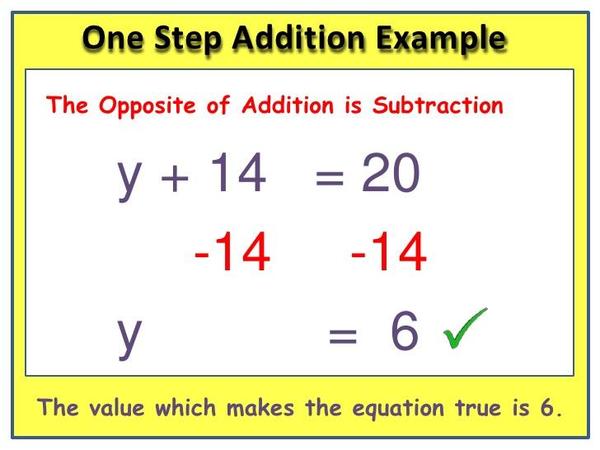 One Step Addition Example

The Opposite of Addition is Subtraction

$y + 14 = 20$

$-14 \quad -14$

$y = 6$ ✓

The value which makes the equation true is 6.